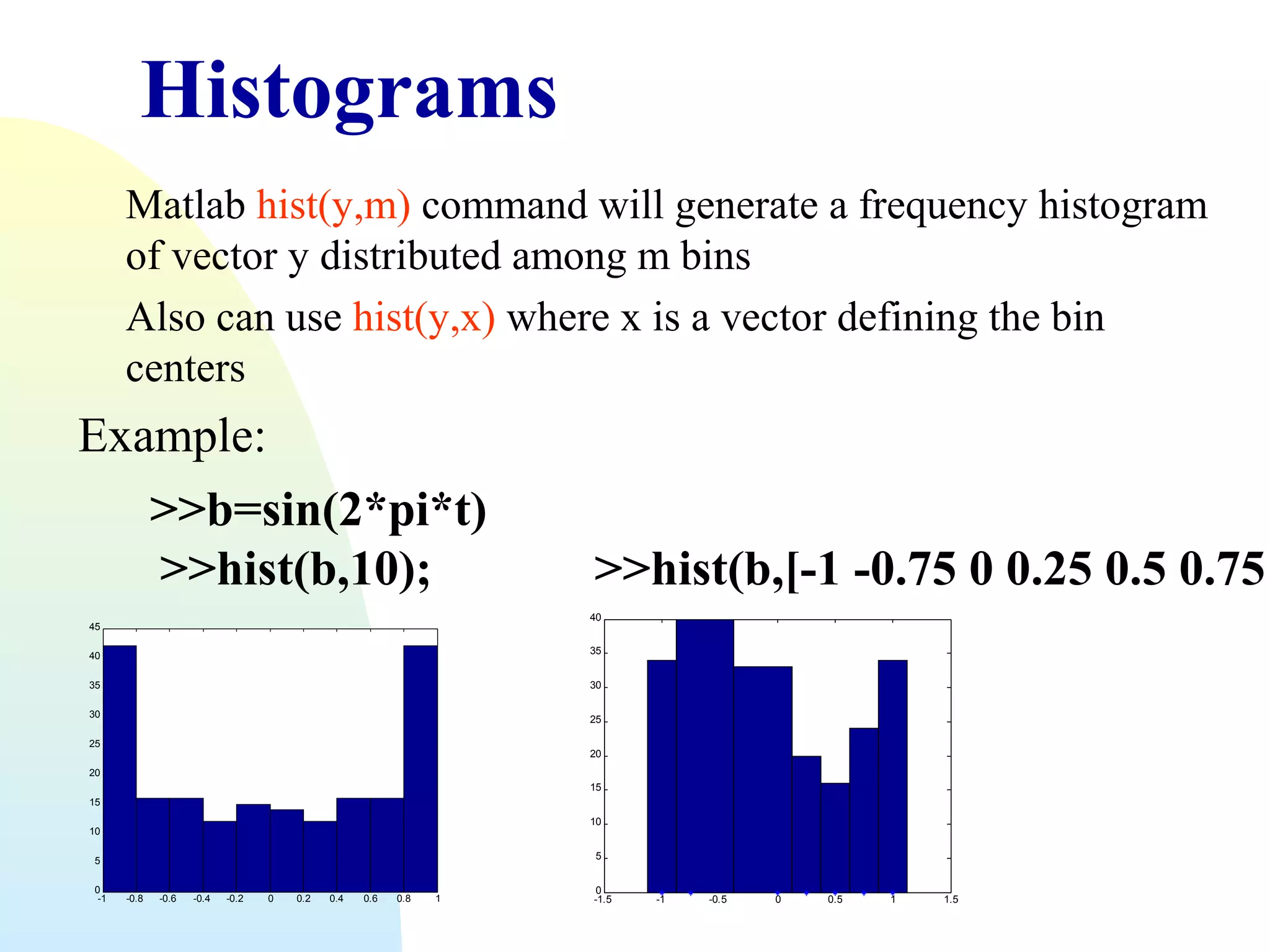 Histograms

Matlab hist(y,m) command will generate a frequency histogram of vector y distributed among m bins

Also can use hist(y,x) where x is a vector defining the bin centers

Example:

>>b=sin(2*pi*t)

>>hist(b,10);

>>hist(b,[-1 -0.75 0 0.25 0.5 0.75

45
40
35
30
25
20
15
10
5
0
-1 -0.8 -0.6 -0.4 -0.2 0 0.2 0.4 0.6 0.8 1

40
35
30
25
20
15
10
5
0
-1.5 -1 -0.5 0 0.5 1 1.5